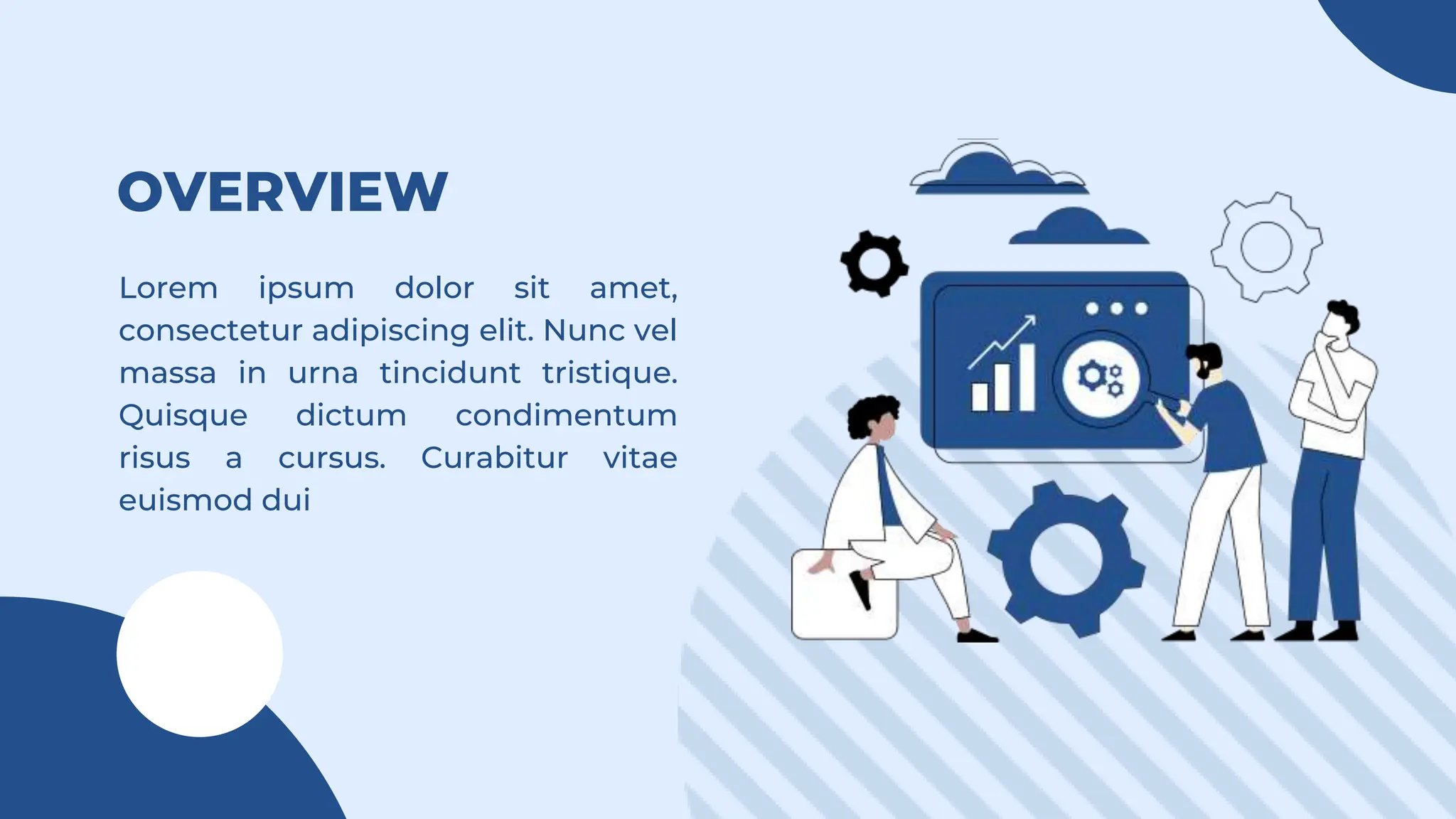 OVERVIEW

Lorem ipsum dolor sit amet, consectetur adipiscing elit. Nunc vel massa in urna tincidunt tristique. Quisque dictum condimentum risus a cursus. Curabitur vitae euismod dui